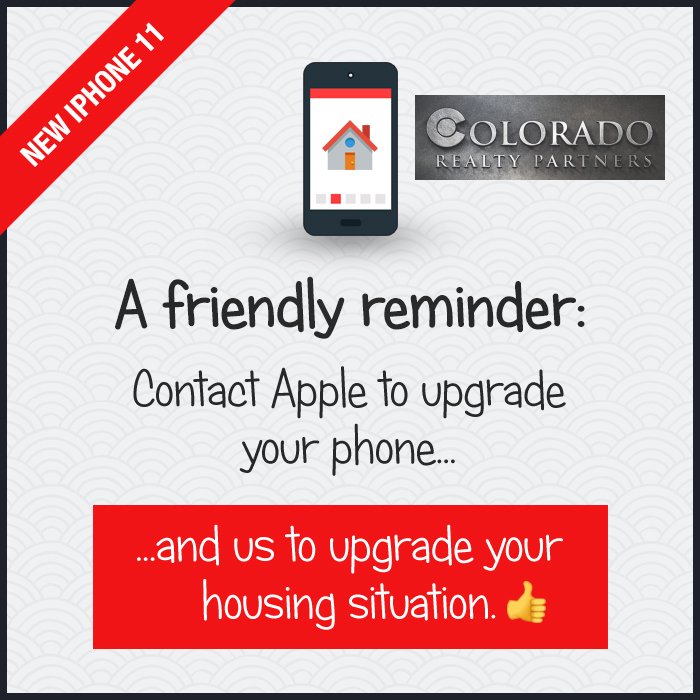 NEW IPHONE 11

COLORADO
REALTY PARTNERS

A friendly reminder:

Contact Apple to upgrade your phone...

...and us to upgrade your housing situation. 👍